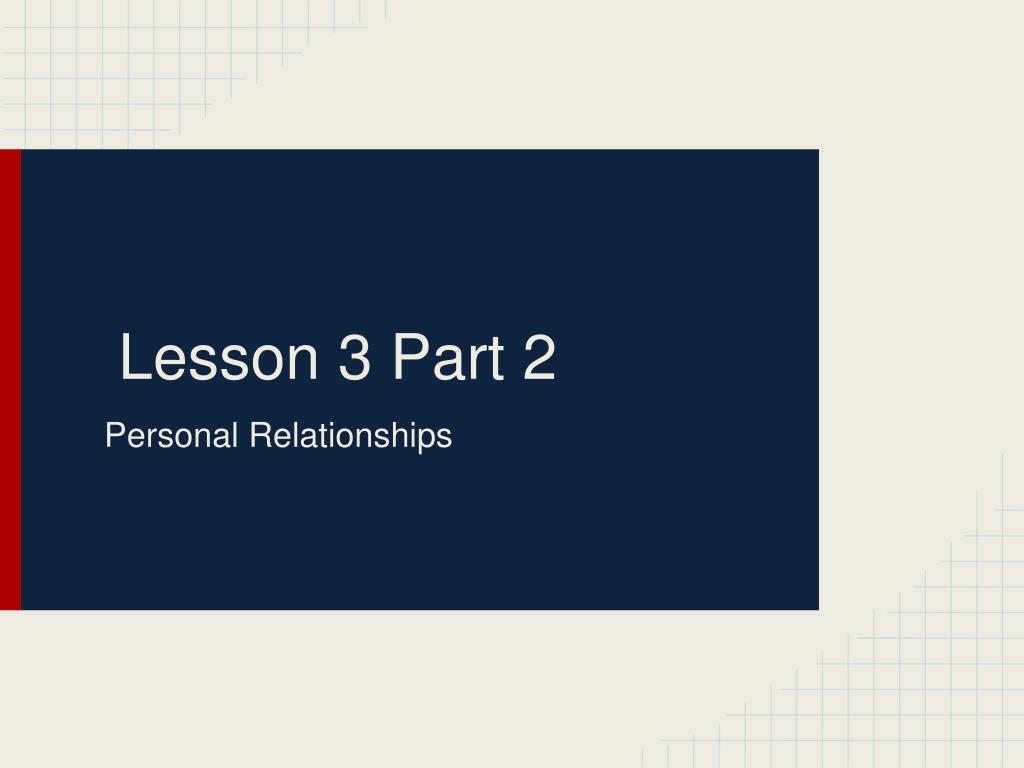 Lesson 3 Part 2

Personal Relationships